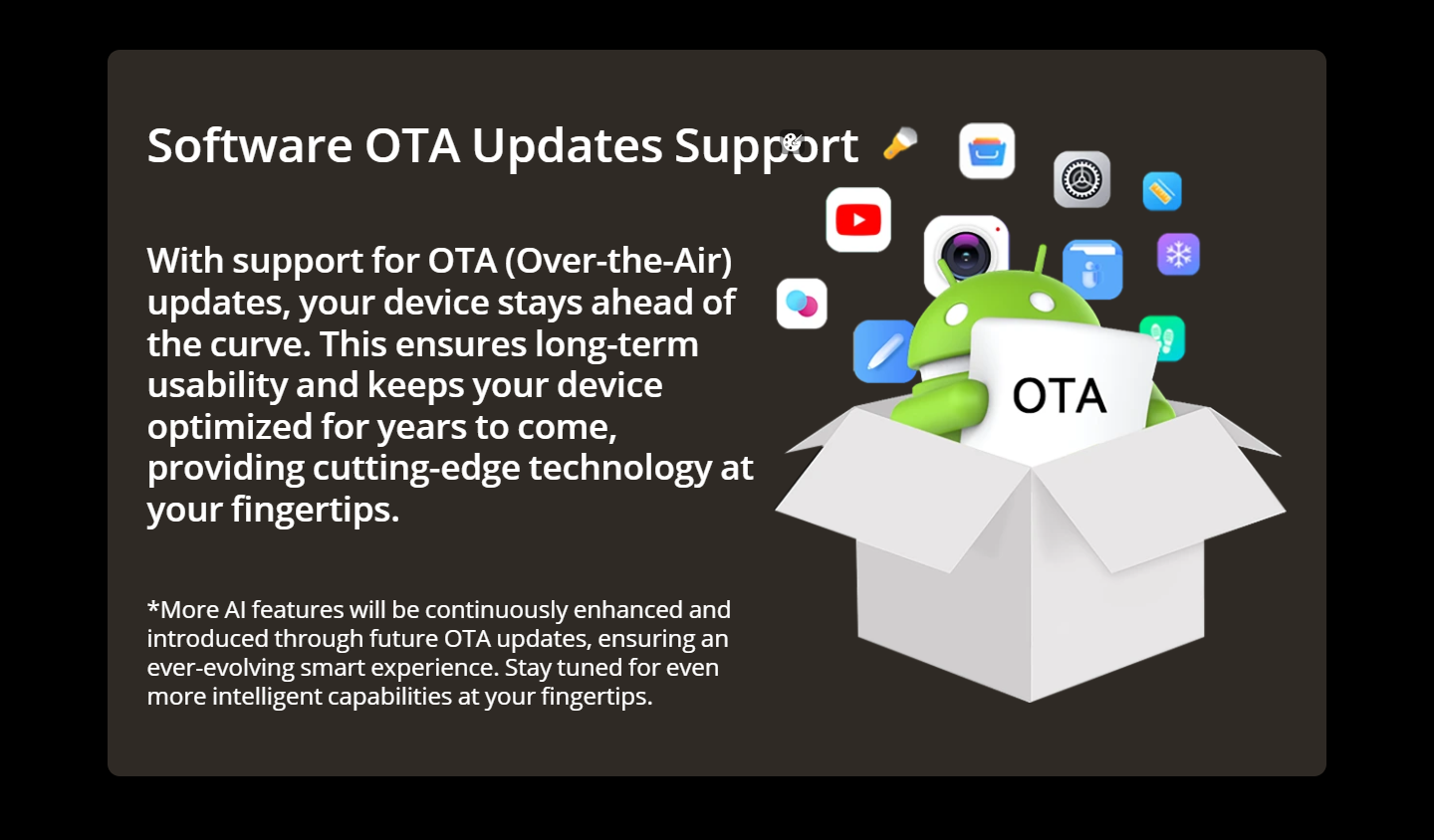 Software OTA Updates Support

With support for OTA (Over-the-Air) updates, your device stays ahead of the curve. This ensures long-term usability and keeps your device optimized for years to come, providing cutting-edge technology at your fingertips.

*More AI features will be continuously enhanced and introduced through future OTA updates, ensuring an ever-evolving smart experience. Stay tuned for even more intelligent capabilities at your fingertips.

OTA